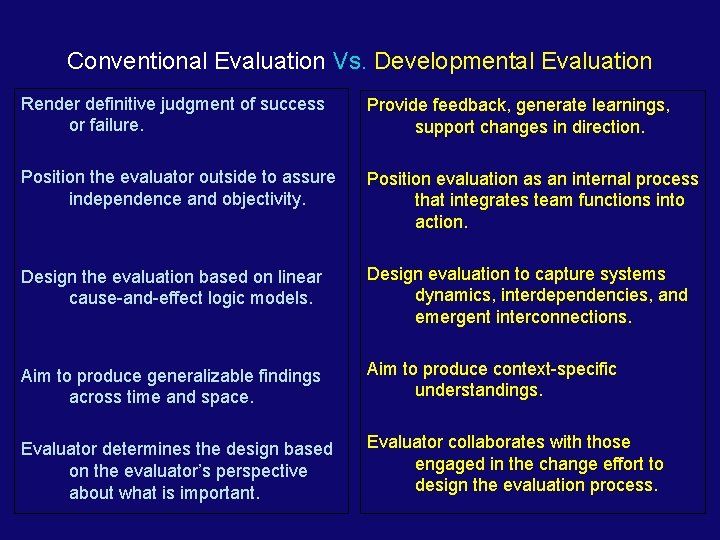 Conventional Evaluation Vs. Developmental Evaluation

Render definitive judgment of success or failure.

Position the evaluator outside to assure independence and objectivity.

Design the evaluation based on linear cause-and-effect logic models.

Aim to produce generalizable findings across time and space.

Evaluator determines the design based on the evaluator's perspective about what is important.

Provide feedback, generate learnings, support changes in direction.

Position evaluation as an internal process that integrates team functions into action.

Design evaluation to capture systems dynamics, interdependencies, and emergent interconnections.

Aim to produce context-specific understandings.

Evaluator collaborates with those engaged in the change effort to design the evaluation process.